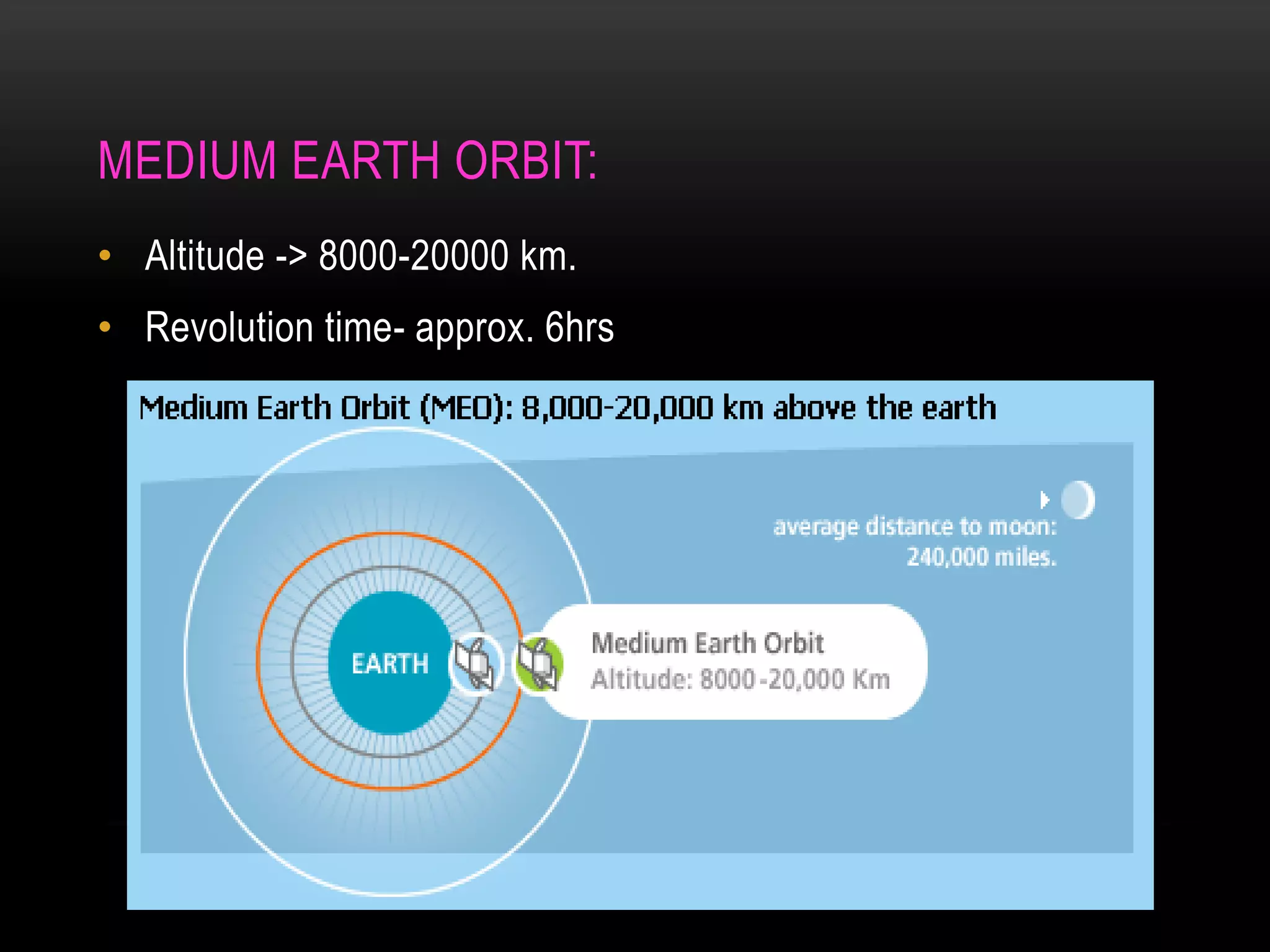 MEDIUM EARTH ORBIT:

• Altitude -> 8000-20000 km.

• Revolution time- approx. 6hrs

Medium Earth Orbit (MEO): 8,000-20,000 km above the earth

average distance to moon: 240,000 miles.

EARTH

Medium Earth Orbit
Altitude: 8000-20,000 Km